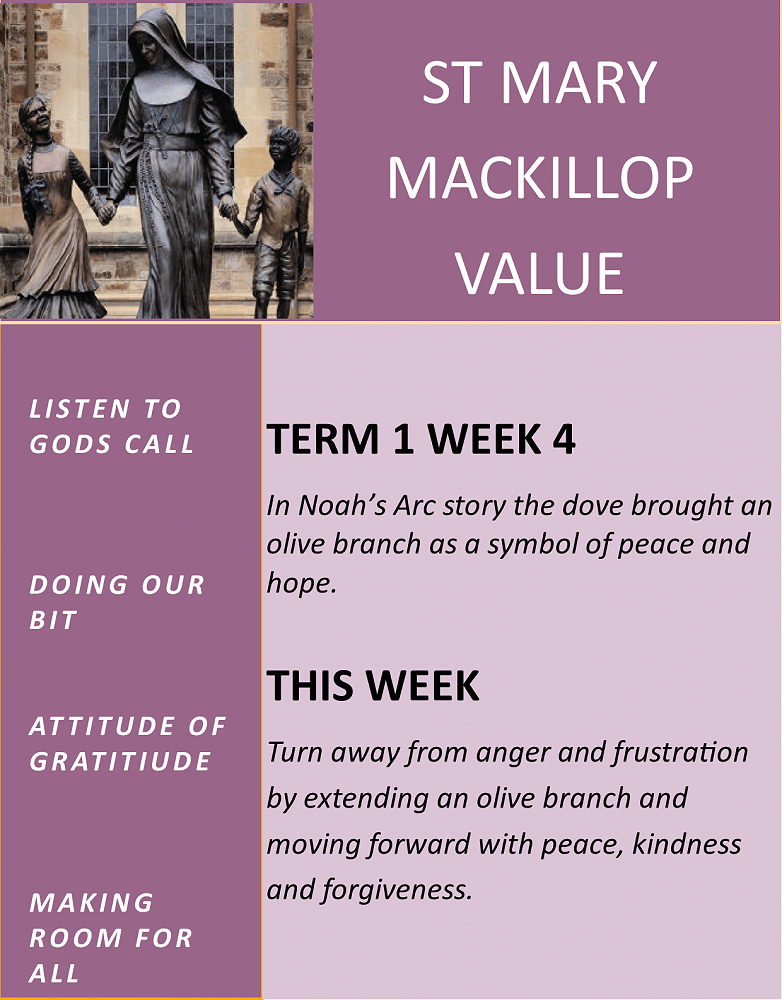 ST MARY MACKILLOP VALUE

LISTEN TO GODS CALL

DOING OUR BIT

ATTITUDE OF GRATITIUDE

MAKING ROOM FOR ALL

TERM 1 WEEK 4

In Noah's Arc story the dove brought an olive branch as a symbol of peace and hope.

THIS WEEK

Turn away from anger and frustration by extending an olive branch and moving forward with peace, kindness and forgiveness.